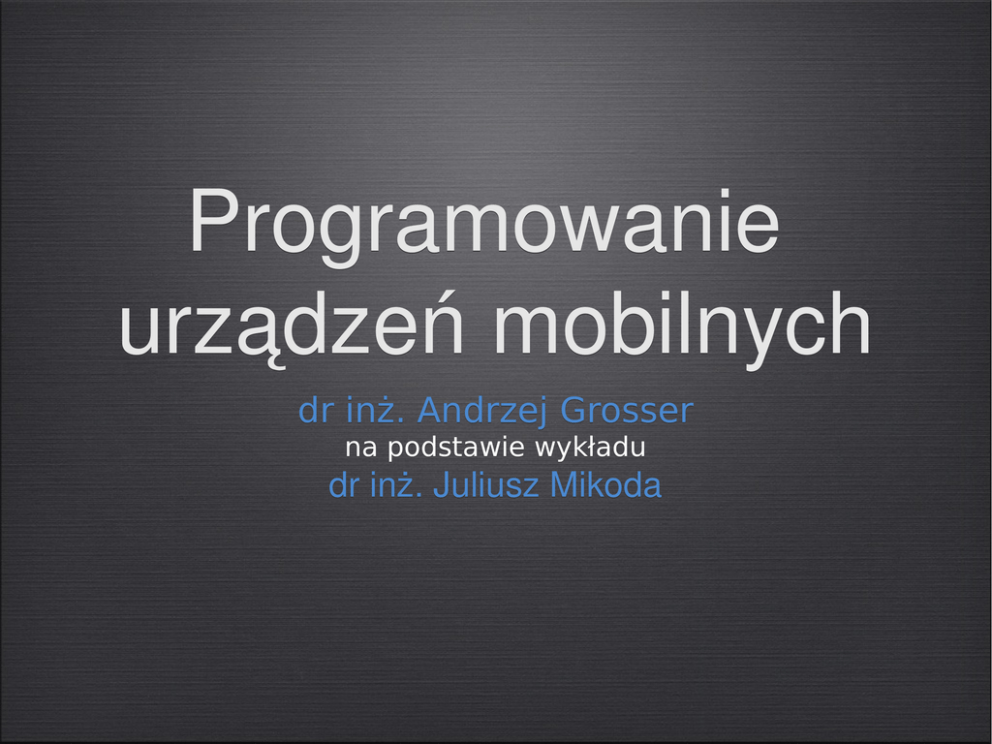 Programowanie urządzeń mobilnych

dr inż. Andrzej Grosser
na podstawie wykładu
dr inż. Juliusz Mikoda